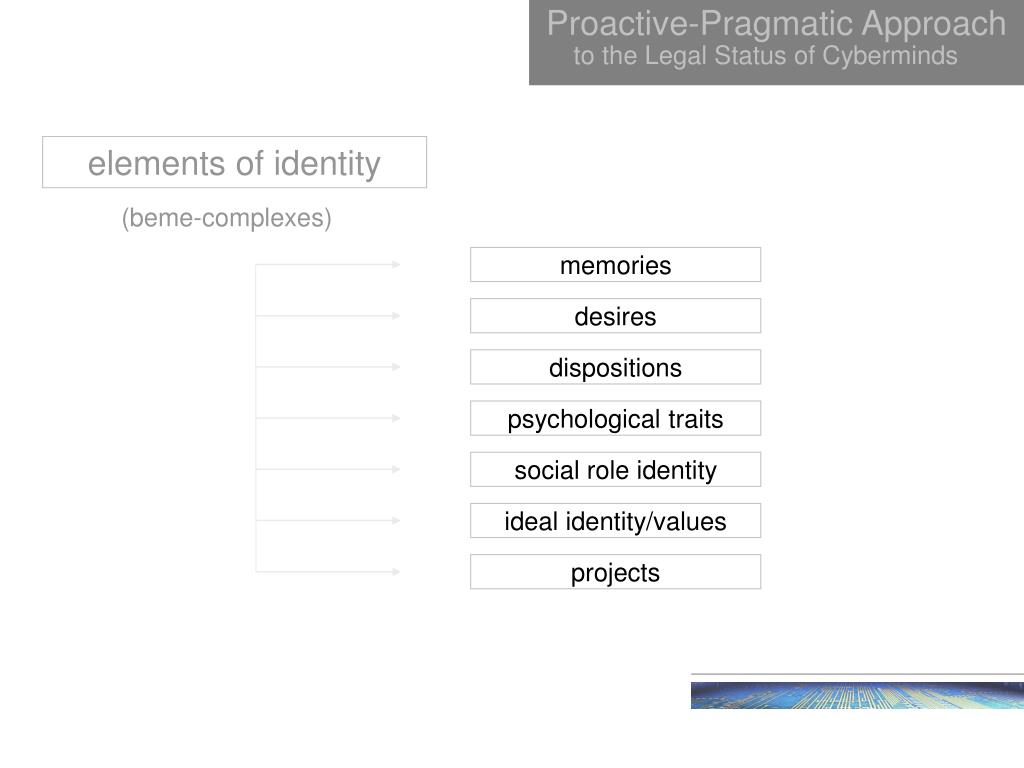 Proactive-Pragmatic Approach
to the Legal Status of Cyberminds

elements of identity

(beme-complexes)

memories

desires

dispositions

psychological traits

social role identity

ideal identity/values

projects